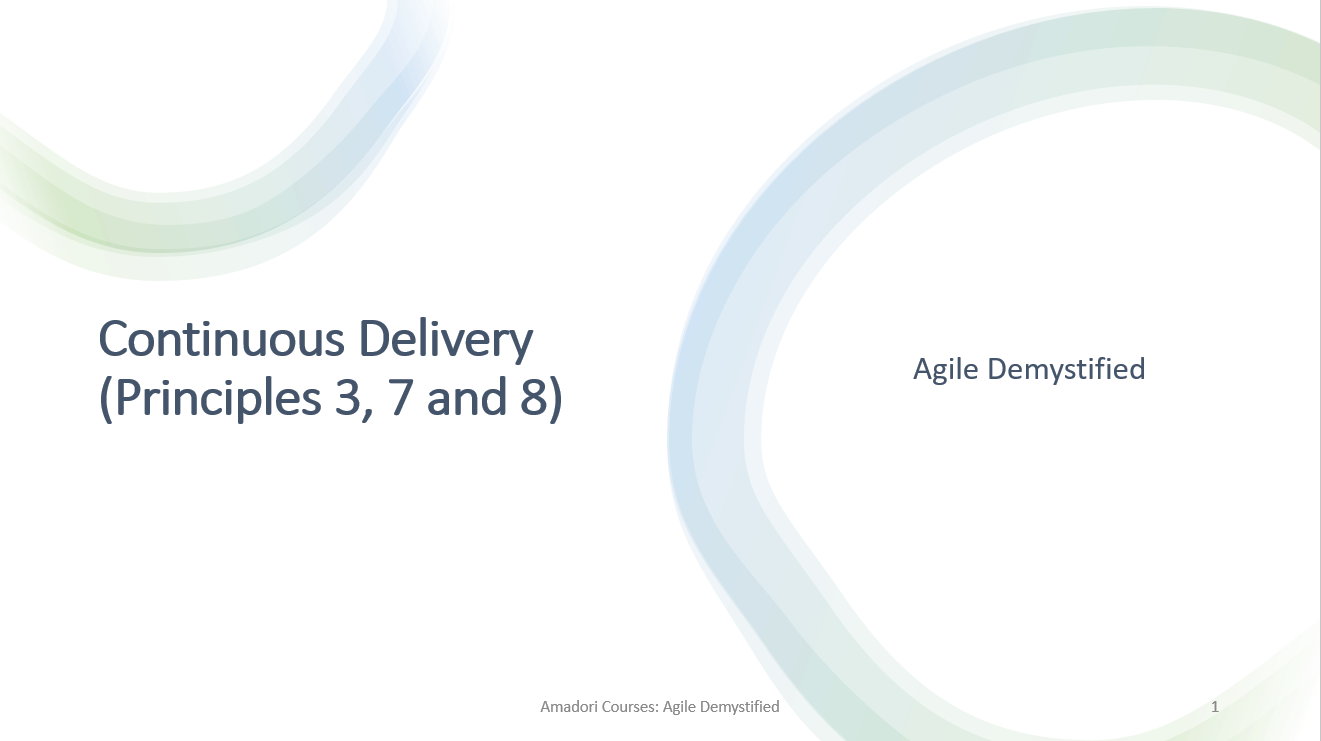 Continuous Delivery (Principles 3, 7 and 8)

Agile Demystified

Amadori Courses: Agile Demystified

1